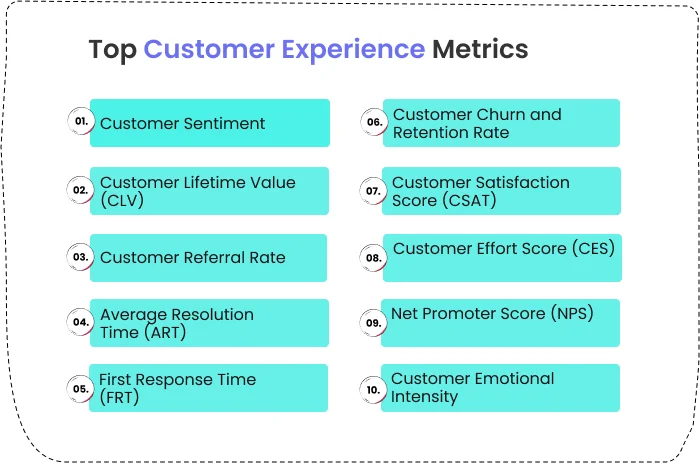 Top Customer Experience Metrics

01. Customer Sentiment

02. Customer Lifetime Value (CLV)

03. Customer Referral Rate

04. Average Resolution Time (ART)

05. First Response Time (FRT)

06. Customer Churn and Retention Rate

07. Customer Satisfaction Score (CSAT)

08. Customer Effort Score (CES)

09. Net Promoter Score (NPS)

10. Customer Emotional Intensity